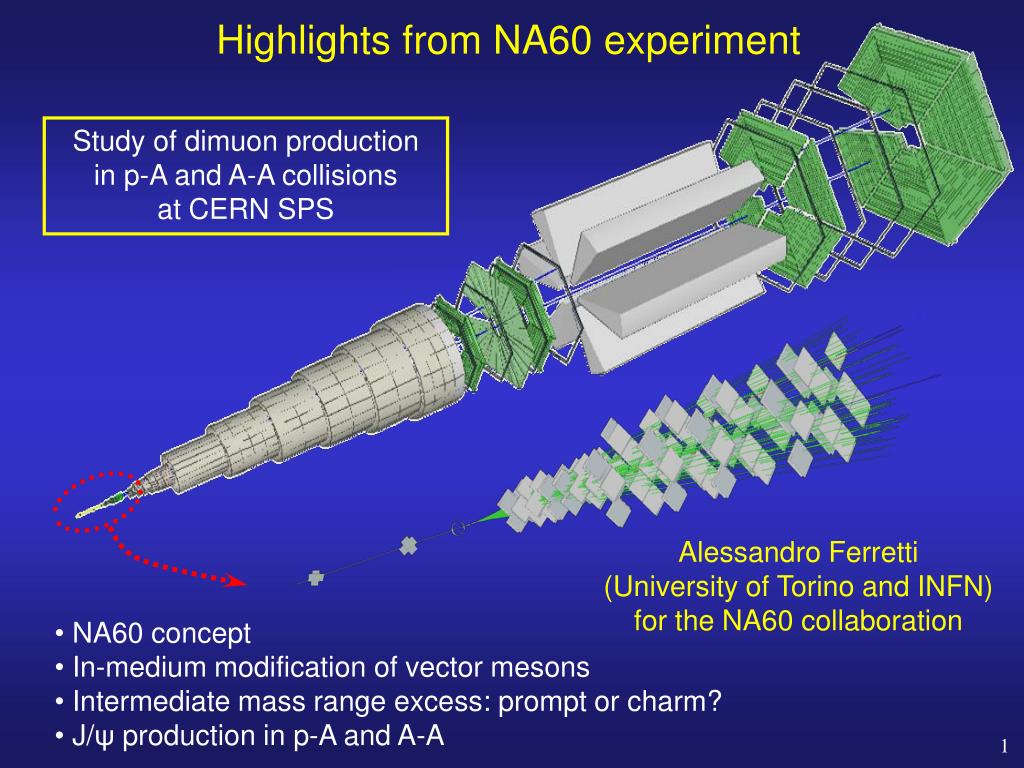 Highlights from NA60 experiment

Study of dimuon production in p-A and A-A collisions at CERN SPS

Alessandro Ferretti
(University of Torino and INFN)
for the NA60 collaboration

• NA60 concept
• In-medium modification of vector mesons
• Intermediate mass range excess: prompt or charm?
• J/ψ production in p-A and A-A

1